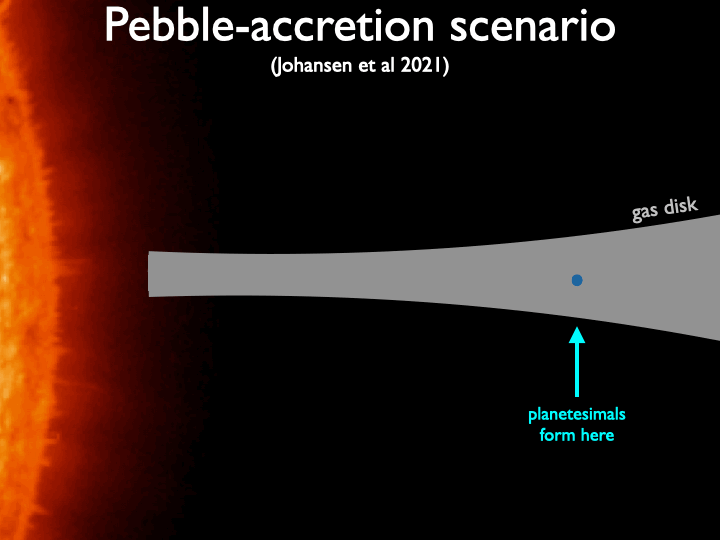 Pebble-accretion scenario
(Johansen et al 2021)

gas disk

planetesimals form here